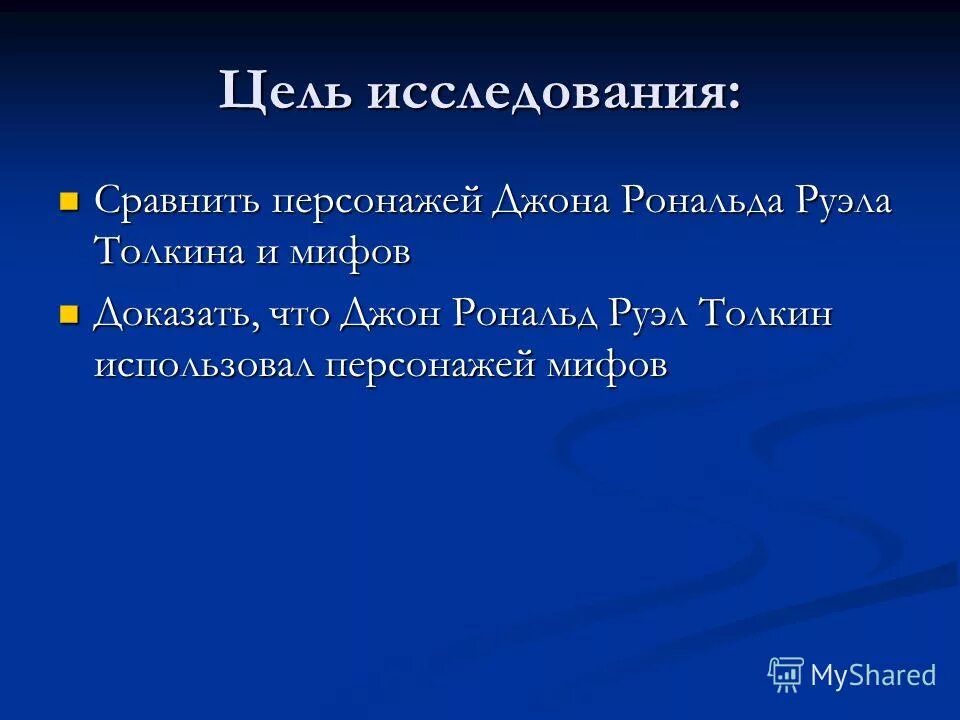 Цель исследования:

Сравнить персонажей Джона Рональда Руэла Толкина и мифов

Доказать, что Джон Рональд Руэл Толкин использовал персонажей мифов

MyShared